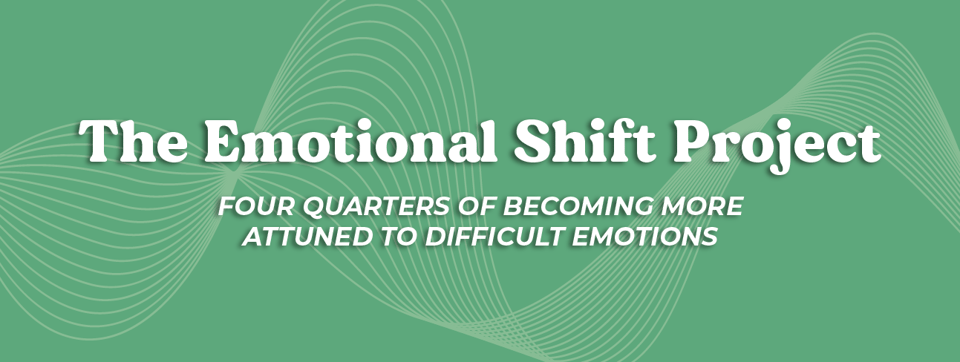 The Emotional Shift Project

FOUR QUARTERS OF BECOMING MORE ATTUNED TO DIFFICULT EMOTIONS